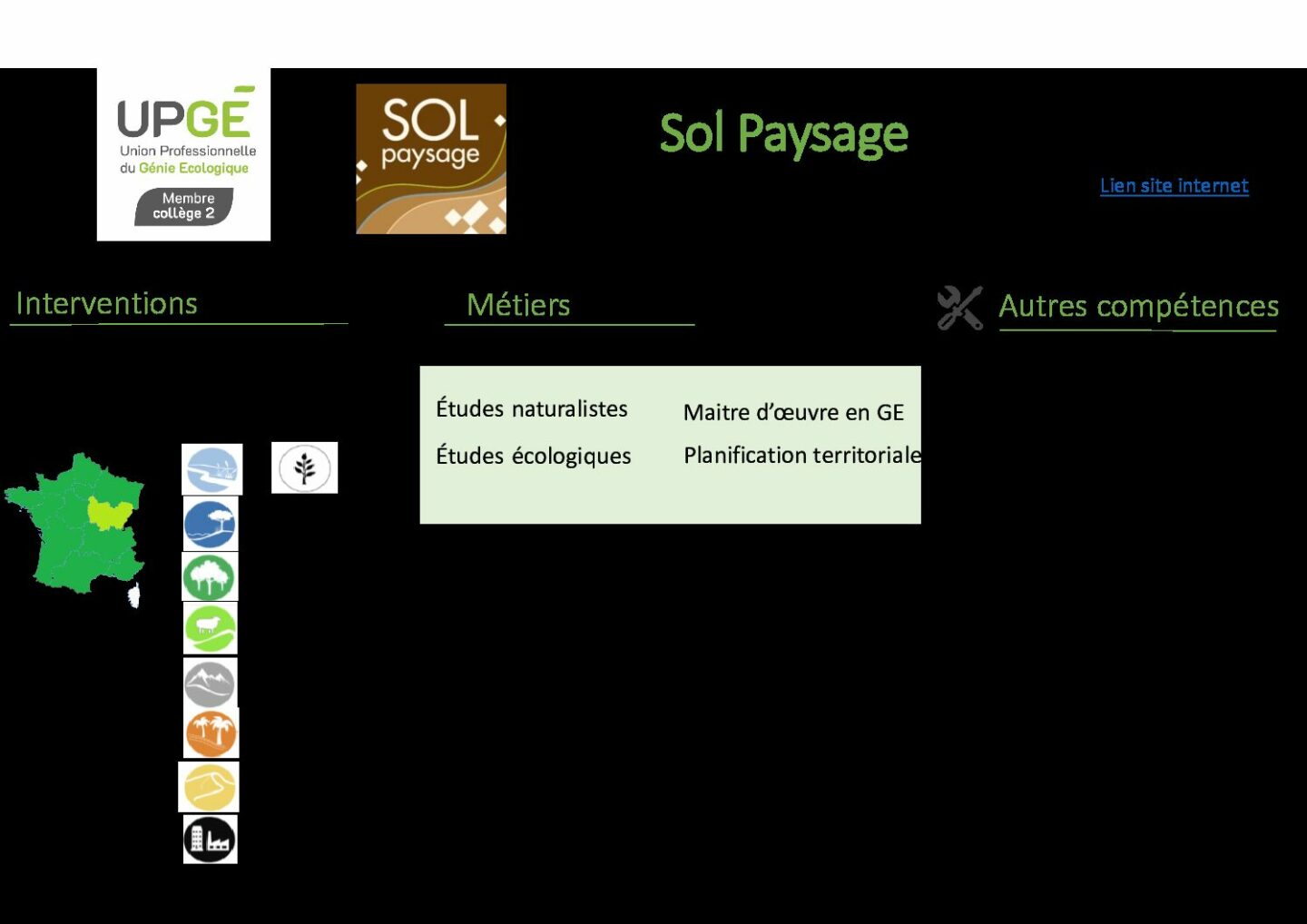 UPGÉ
Union Professionnelle du Génie Ecologique
Membre collège 2

SOL paysage

Sol Paysage

Lien site internet

Interventions

Métiers

Autres compétences

Études naturalistes
Études écologiques

Maitre d'œuvre en GE
Planification territoriale